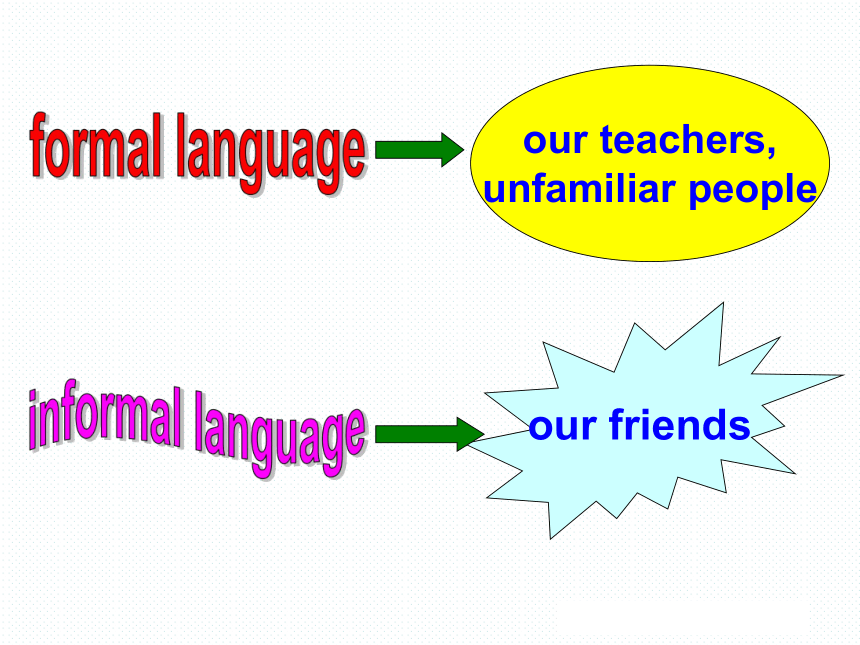 formal language

our teachers, unfamiliar people

informal language

our friends